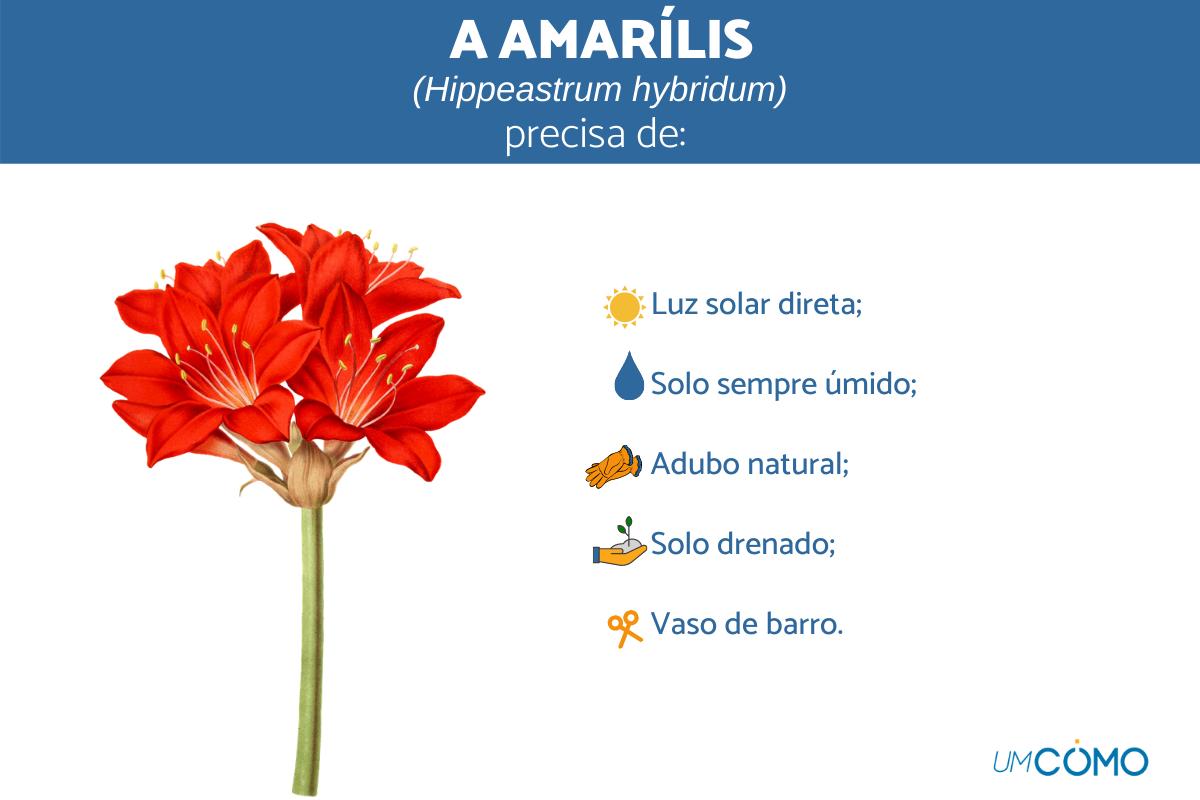 A AMARÍLIS
(Hippeastrum hybridum)
precisa de:

Luz solar direta;

Solo sempre úmido;

Adubo natural;

Solo drenado;

Vaso de barro.

UMCOMO